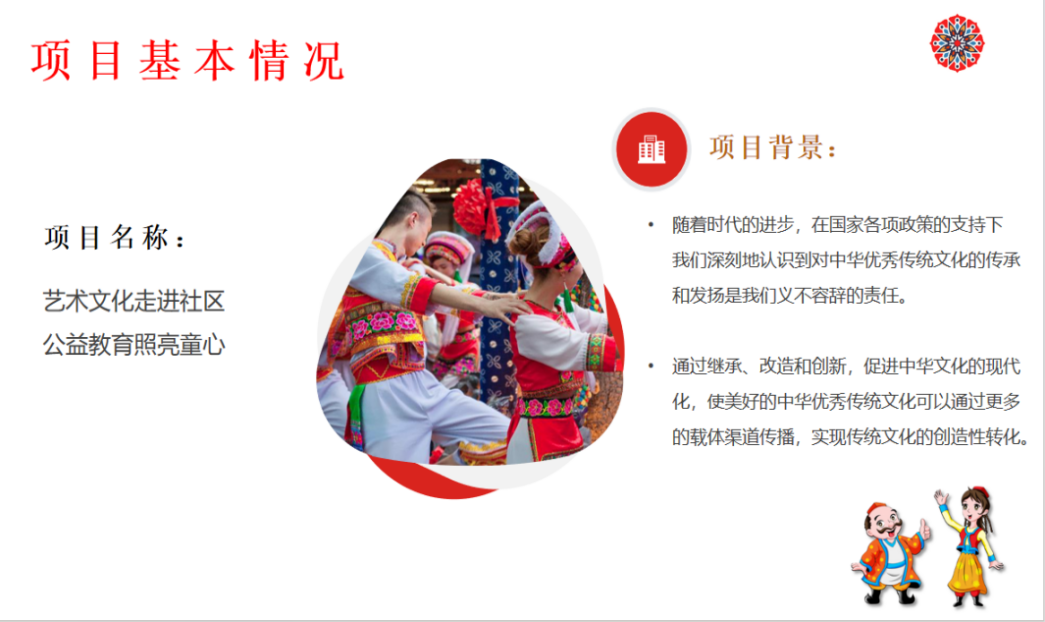 项目基本情况

项目名称：

艺术文化走进社区
公益教育照亮童心

项目背景：

• 随着时代的进步，在国家各项政策的支持下我们深刻地认识到对中华优秀传统文化的传承和发扬是我们义不容辞的责任。

• 通过继承、改造和创新，促进中华文化的现代化，使美好的中华优秀传统文化可以通过更多的载体渠道传播，实现传统文化的创造性转化。